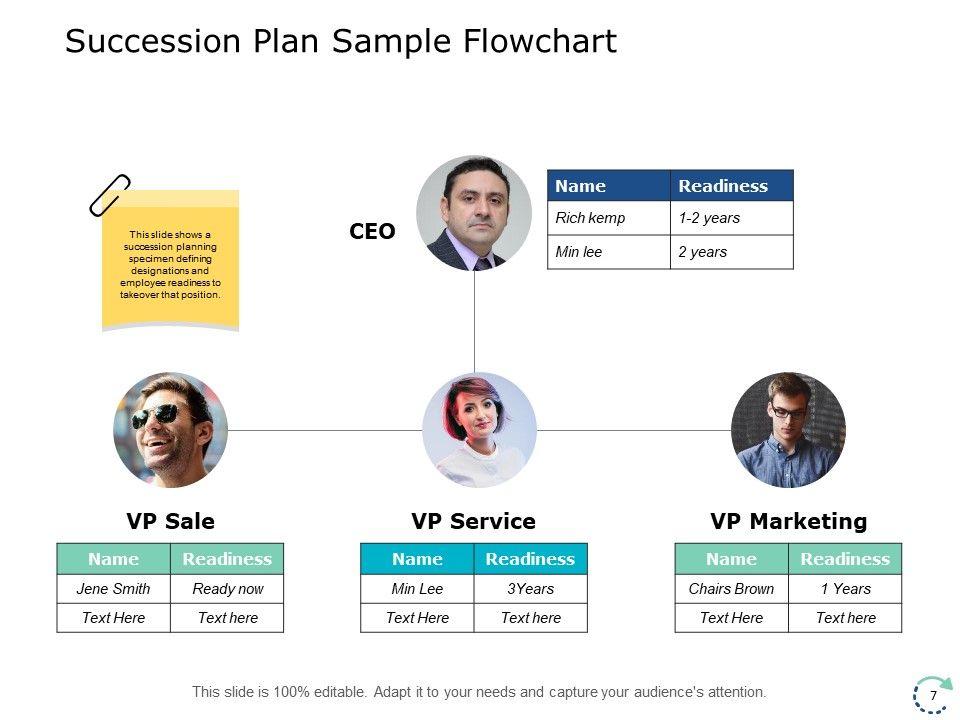 Succession Plan Sample Flowchart

This slide shows a succession planning specimen defining designations and employee readiness to takeover that position.

CEO

| Name | Readiness |
|---|---|
| Rich kemp | 1-2 years |
| Min lee | 2 years |

VP Sale

| Name | Readiness |
|---|---|
| Jene Smith | Ready now |
| Text Here | Text here |

VP Service

| Name | Readiness |
|---|---|
| Min Lee | 3Years |
| Text Here | Text here |

VP Marketing

| Name | Readiness |
|---|---|
| Chairs Brown | 1 Years |
| Text Here | Text here |

This slide is 100% editable. Adapt it to your needs and capture your audience's attention.

7